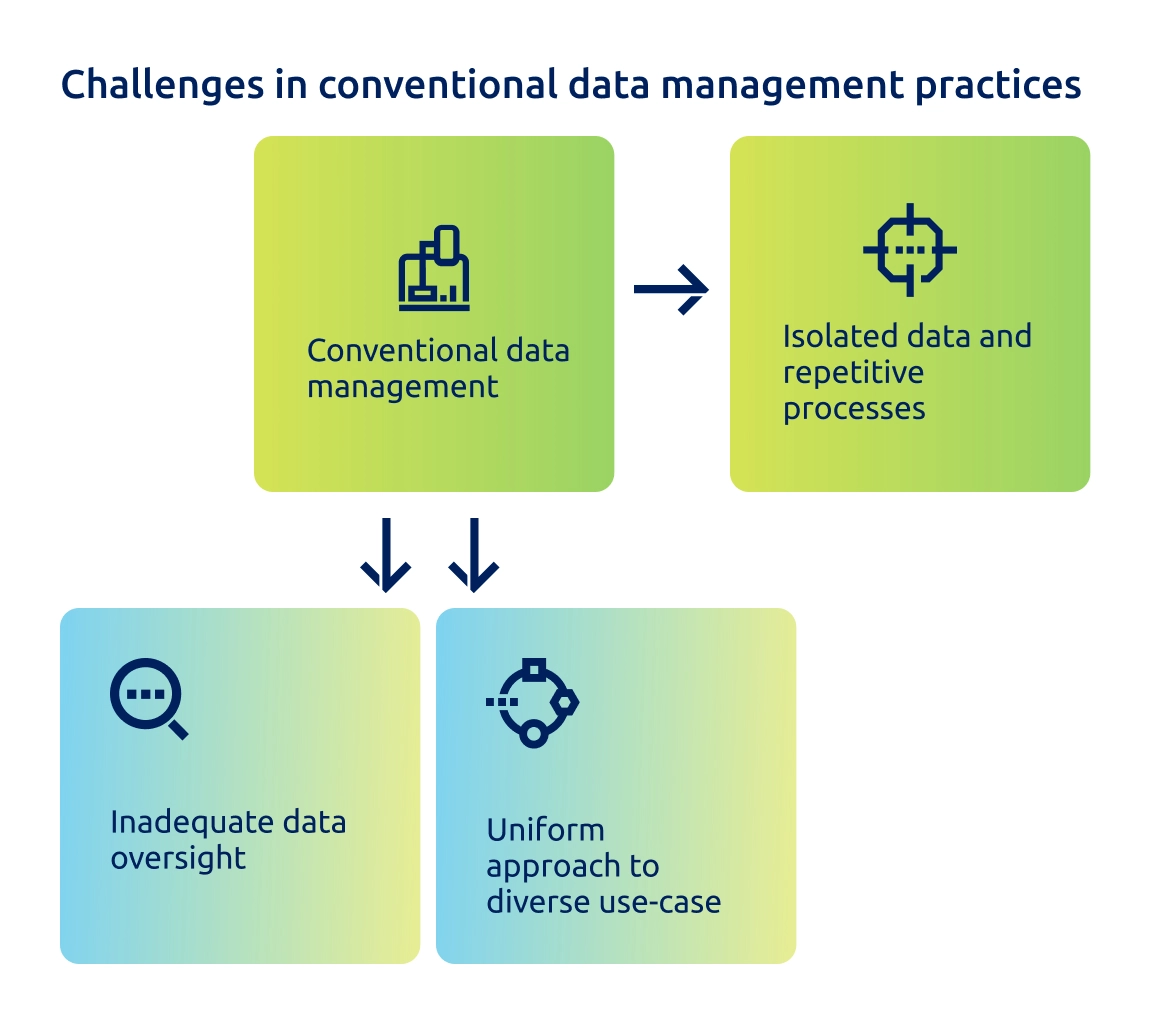 Challenges in conventional data management practices

Conventional data management

Isolated data and repetitive processes

Inadequate data oversight

Uniform approach to diverse use-case